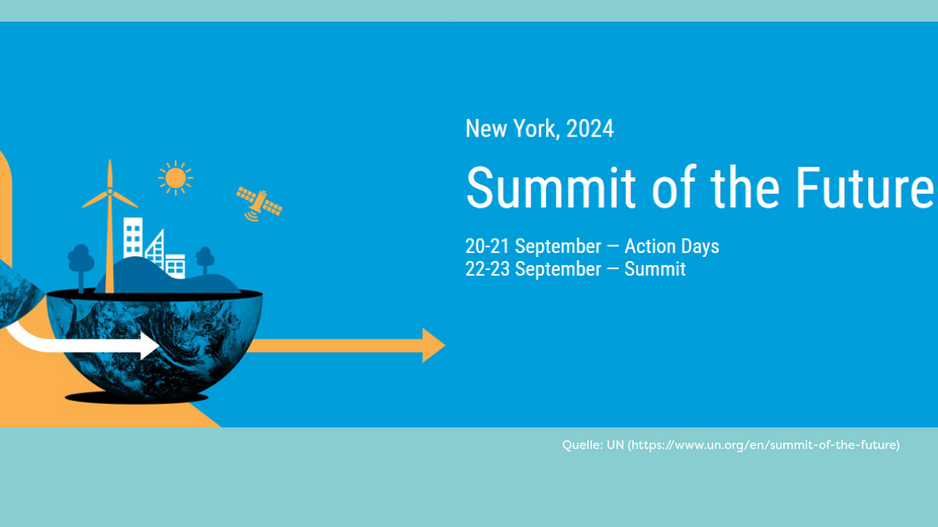 New York, 2024

Summit of the Future

20-21 September — Action Days
22-23 September — Summit

Quelle: UN (https://www.un.org/en/summit-of-the-future)